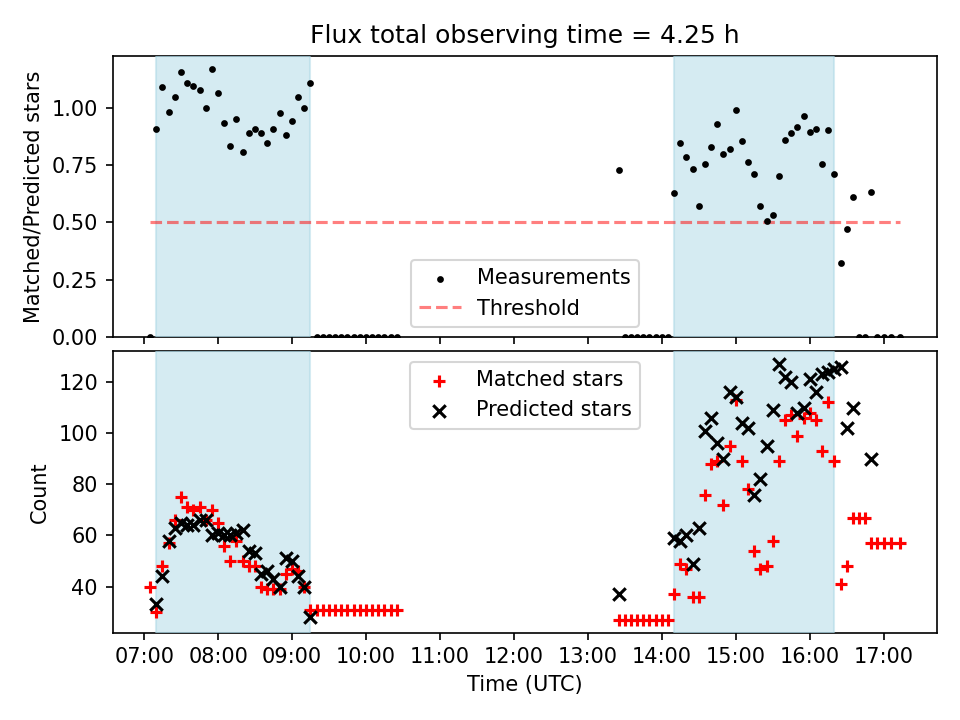 Flux total observing time = 4.25 h

Matched/Predicted stars

1.00
0.75
0.50
0.25
0.00

Measurements
Threshold

Count

120
100
80
60
40

Matched stars
Predicted stars

07:00 08:00 09:00 10:00 11:00 12:00 13:00 14:00 15:00 16:00 17:00

Time (UTC)